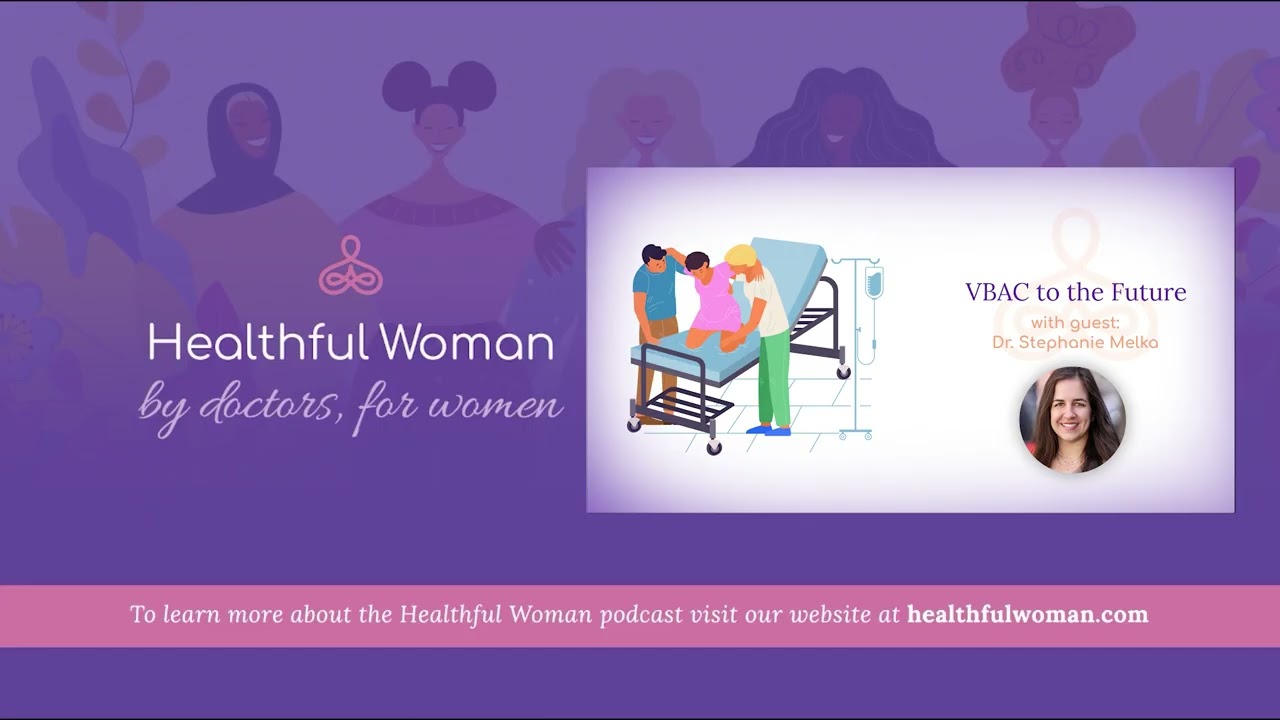 Healthful Woman
by doctors, for women

VBAC to the Future
with guest:
Dr. Stephanie Melka

To learn more about the Healthful Woman podcast visit our website at healthfulwoman.com